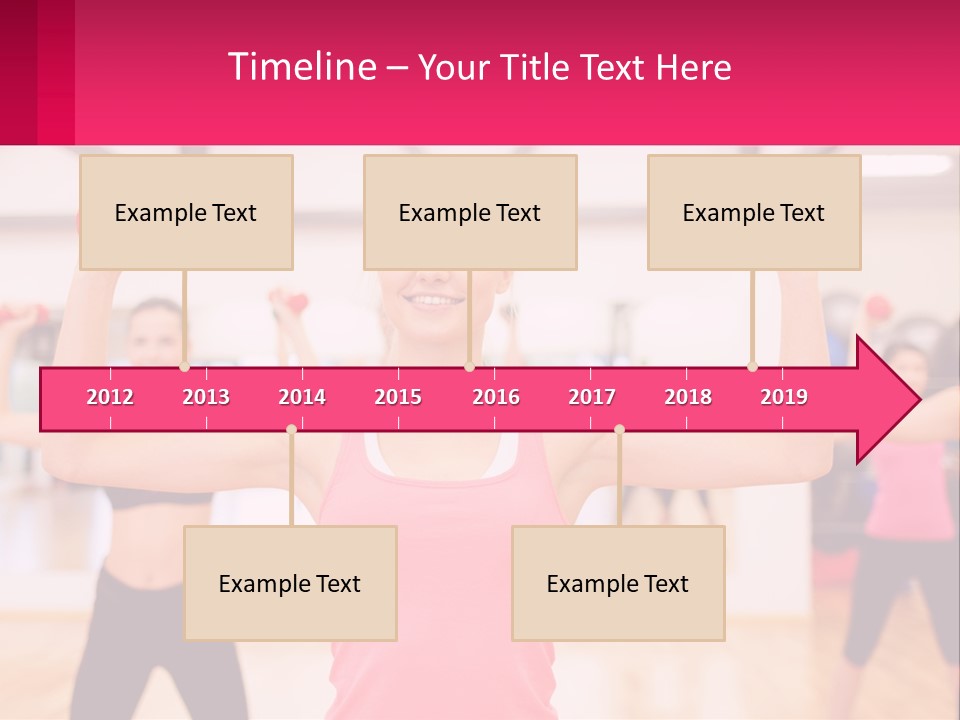 Timeline – Your Title Text Here

Example Text

Example Text

Example Text

2012 2013 2014 2015 2016 2017 2018 2019

Example Text

Example Text